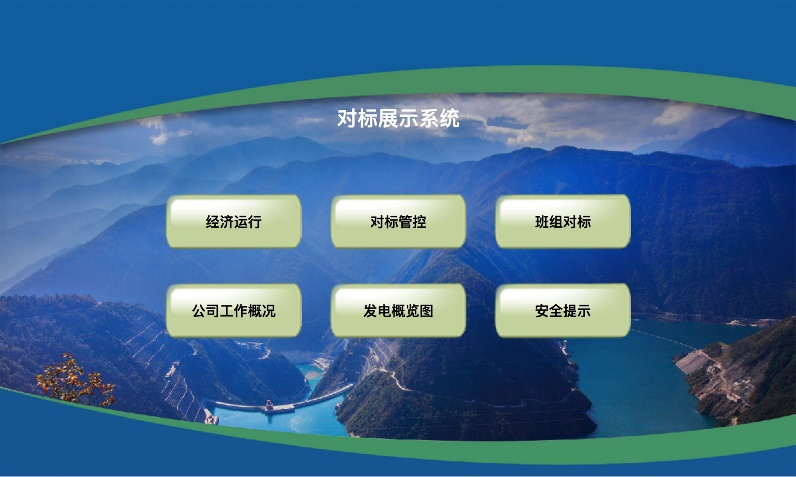 对标展示系统

经济运行

对标管控

班组对标

公司工作概况

发电概览图

安全提示